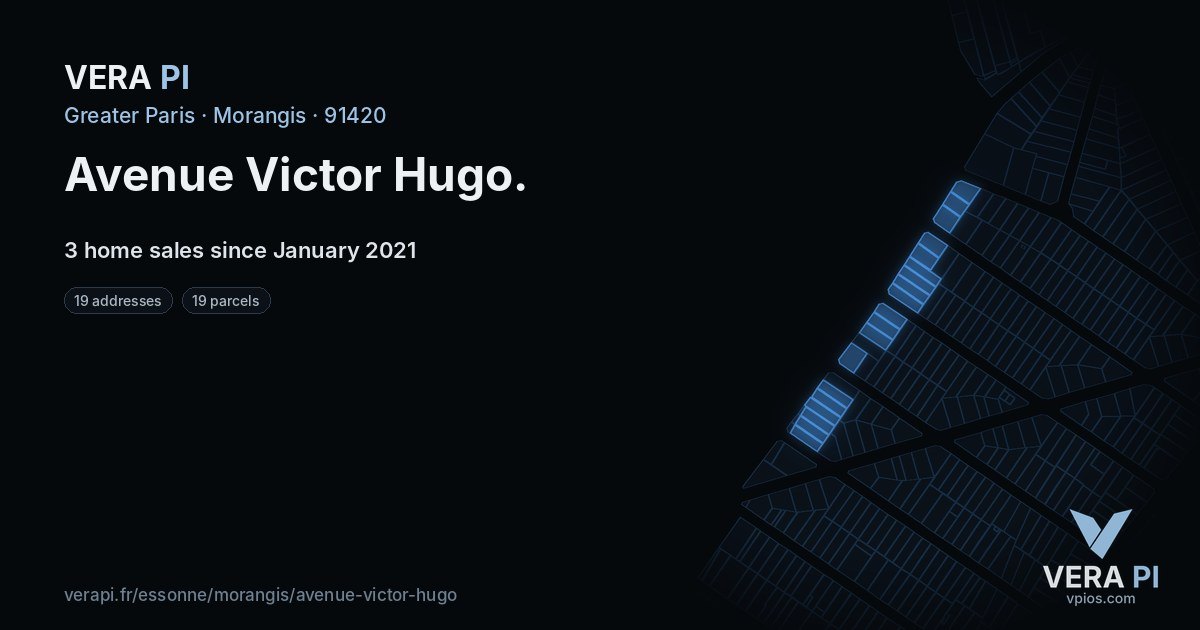 VERA PI

Greater Paris · Morangis · 91420

Avenue Victor Hugo.

3 home sales since January 2021

19 addresses

19 parcels

verapi.fr/essonne/morangis/avenue-victor-hugo

VERA PI
vpios.com